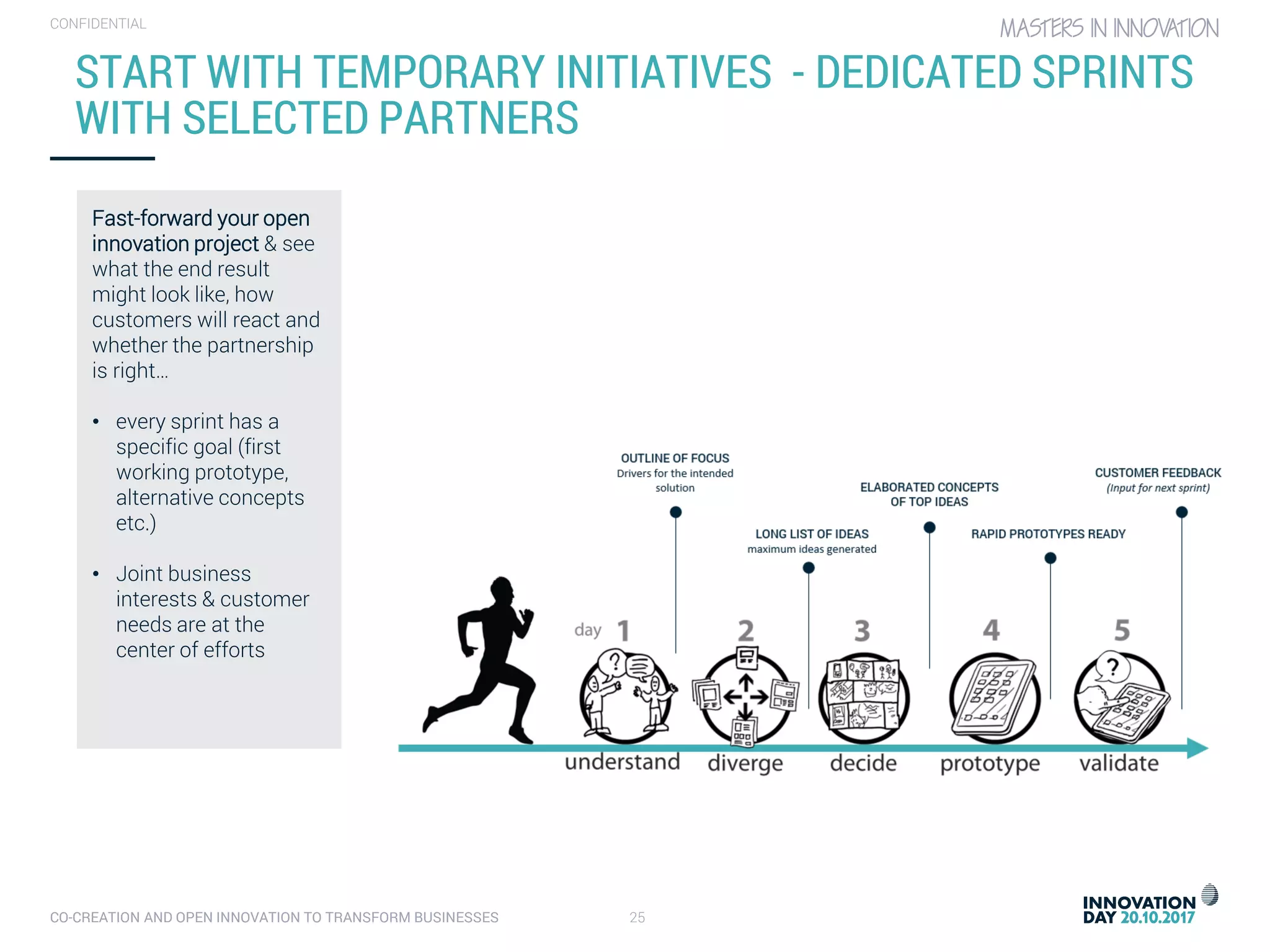 CONFIDENTIAL

MASTERS IN INNOVATION

START WITH TEMPORARY INITIATIVES - DEDICATED SPRINTS WITH SELECTED PARTNERS

Fast-forward your open innovation project & see what the end result might look like, how customers will react and whether the partnership is right…

• every sprint has a specific goal (first working prototype, alternative concepts etc.)

• Joint business interests & customer needs are at the center of efforts

OUTLINE OF FOCUS
Drivers for the intended solution

LONG LIST OF IDEAS
maximum ideas generated

ELABORATED CONCEPTS OF TOP IDEAS

RAPID PROTOTYPES READY

CUSTOMER FEEDBACK
(Input for next sprint)

day 1 understand

2 diverge

3 decide

4 prototype

5 validate

CO-CREATION AND OPEN INNOVATION TO TRANSFORM BUSINESSES

25

INNOVATION DAY 20.10.2017